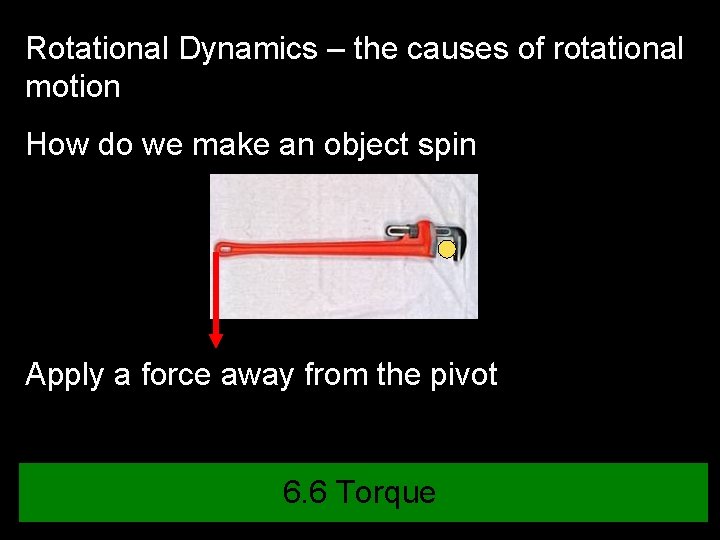 Rotational Dynamics – the causes of rotational motion

How do we make an object spin

Apply a force away from the pivot

6.6 Torque